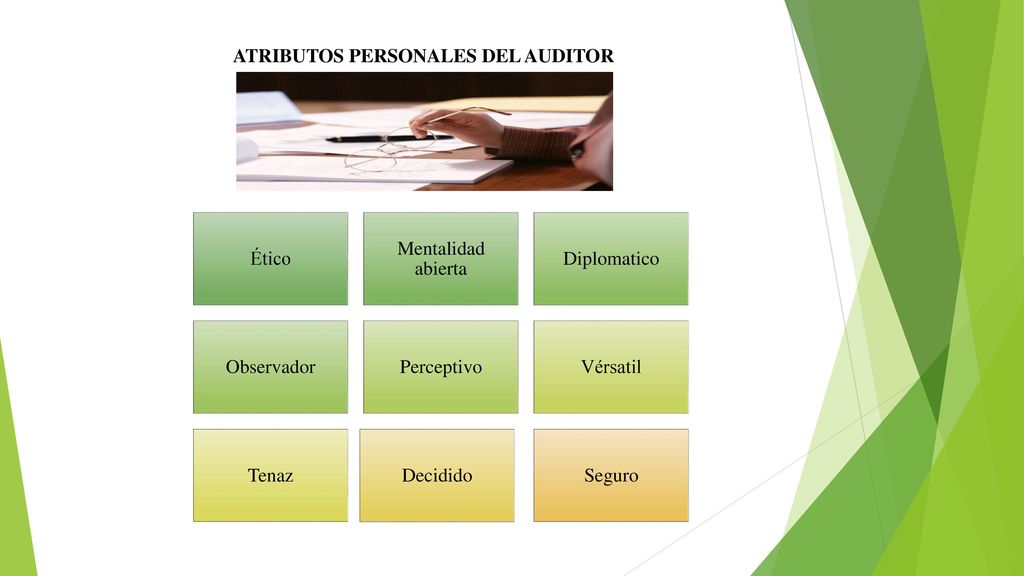 ATRIBUTOS PERSONALES DEL AUDITOR

Ético

Mentalidad abierta

Diplomatico

Observador

Perceptivo

Vérsatil

Tenaz

Decidido

Seguro